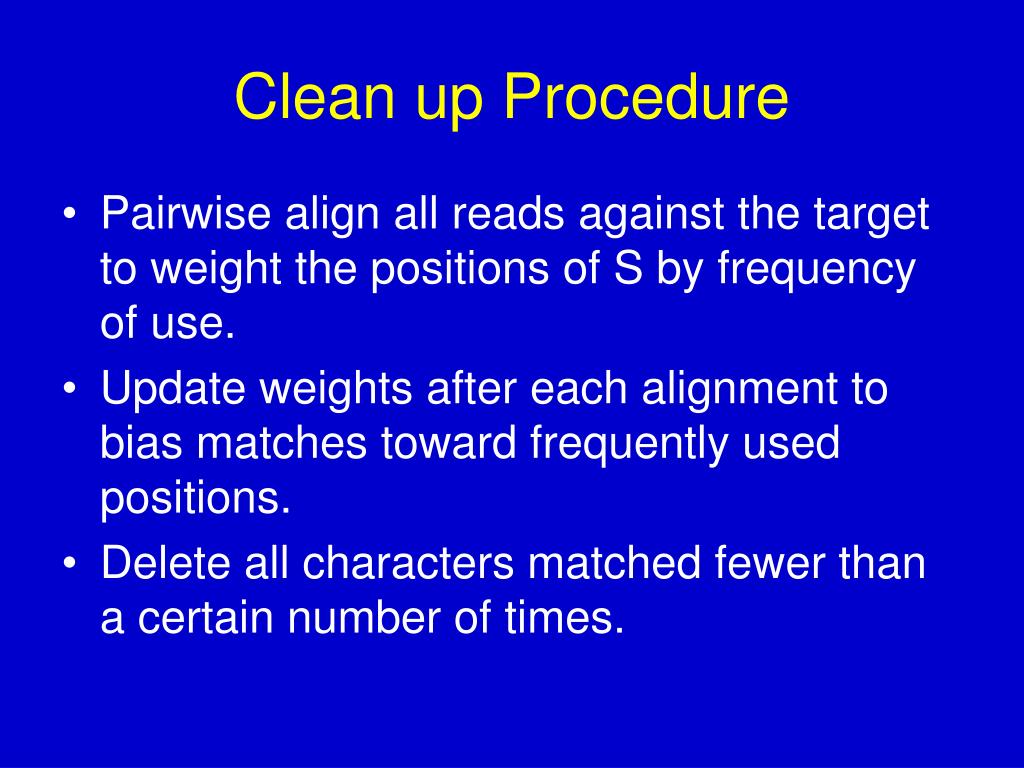 Clean up Procedure

• Pairwise align all reads against the target to weight the positions of S by frequency of use.
• Update weights after each alignment to bias matches toward frequently used positions.
• Delete all characters matched fewer than a certain number of times.